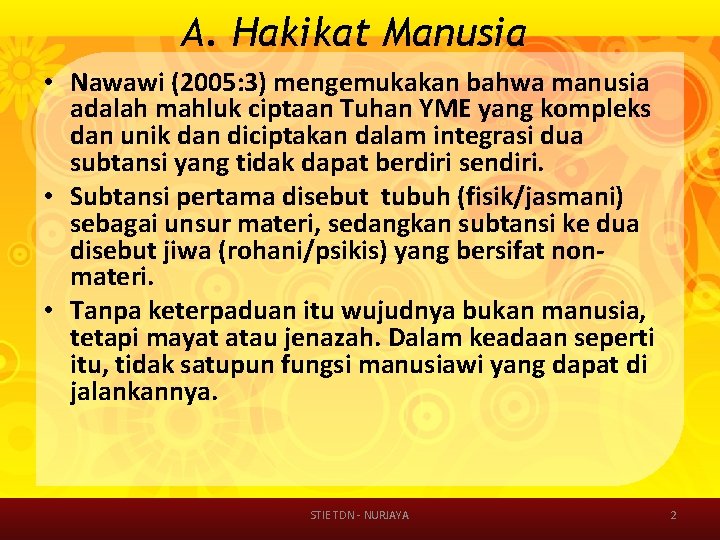 A. Hakikat Manusia

• Nawawi (2005:3) mengemukakan bahwa manusia adalah mahluk ciptaan Tuhan YME yang kompleks dan unik dan diciptakan dalam integrasi dua subtansi yang tidak dapat berdiri sendiri.

• Subtansi pertama disebut tubuh (fisik/jasmani) sebagai unsur materi, sedangkan subtansi ke dua disebut jiwa (rohani/psikis) yang bersifat non-materi.

• Tanpa keterpaduan itu wujudnya bukan manusia, tetapi mayat atau jenazah. Dalam keadaan seperti itu, tidak satupun fungsi manusiawi yang dapat di jalankannya.

STIE TDN - NURJAYA

2